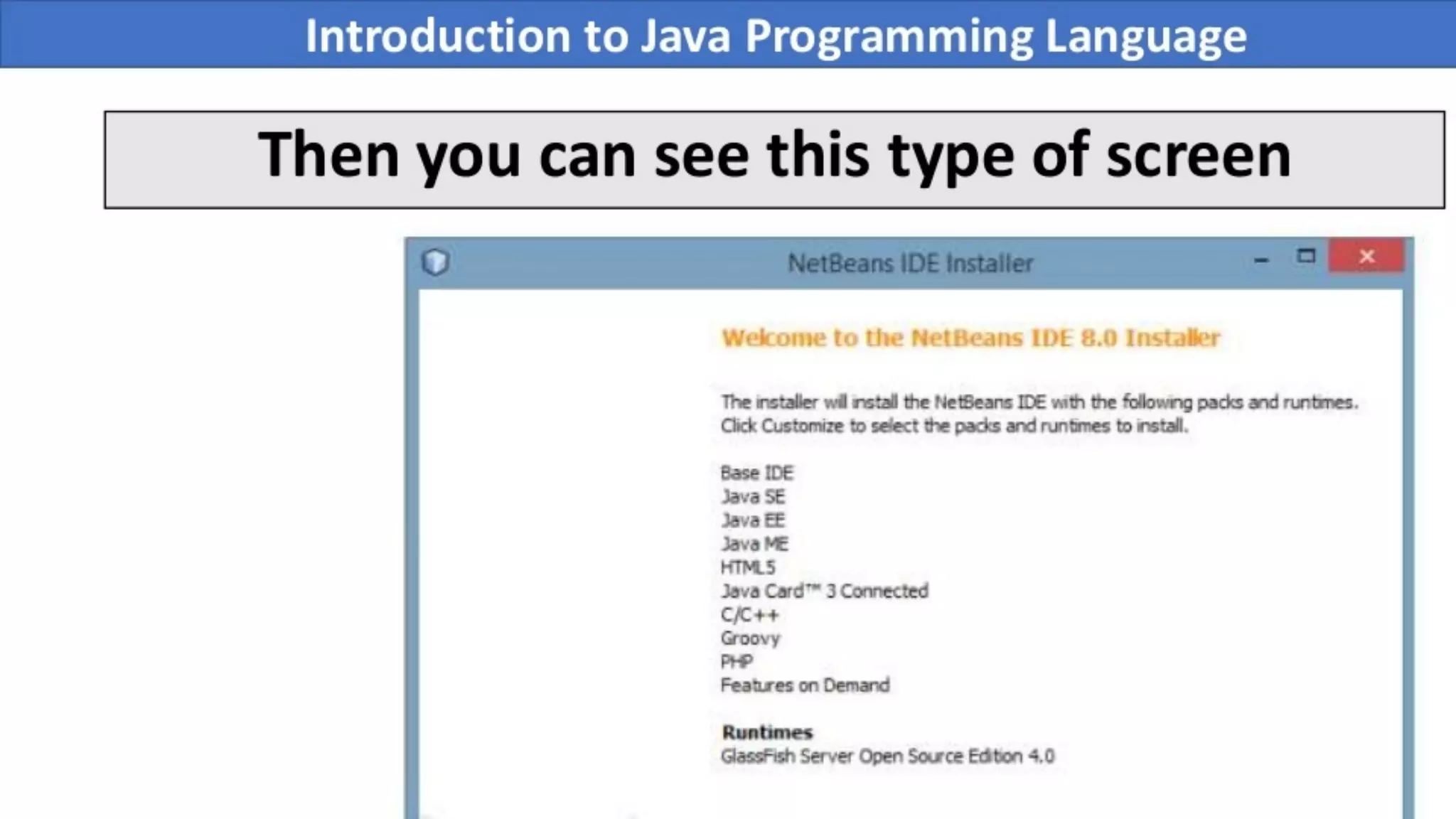 Introduction to Java Programming Language

Then you can see this type of screen

NetBeans IDE Installer

Welcome to the NetBeans IDE 8.0 Installer

The installer will install the NetBeans IDE with the following packs and runtimes. Click Customize to select the packs and runtimes to install.

Base IDE
Java SE
Java EE
Java ME
HTML5
Java Card™ 3 Connected
C/C++
Groovy
PHP
Features on Demand

Runtimes
GlassFish Server Open Source Edition 4.0